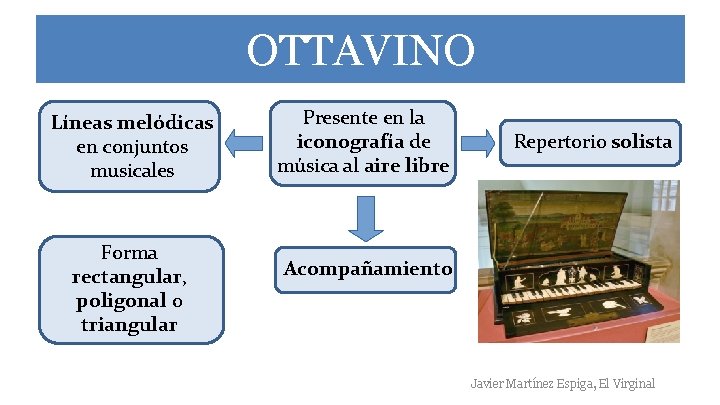 OTTAVINO

Líneas melódicas en conjuntos musicales

Presente en la iconografía de música al aire libre

Repertorio solista

Forma rectangular, poligonal o triangular

Acompañamiento

Javier Martínez Espiga, El Virginal